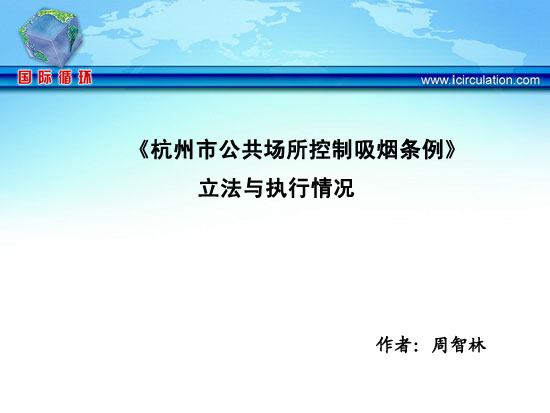 国际循环

www.icirculation.com

《杭州市公共场所控制吸烟条例》
立法与执行情况

作者：周智林